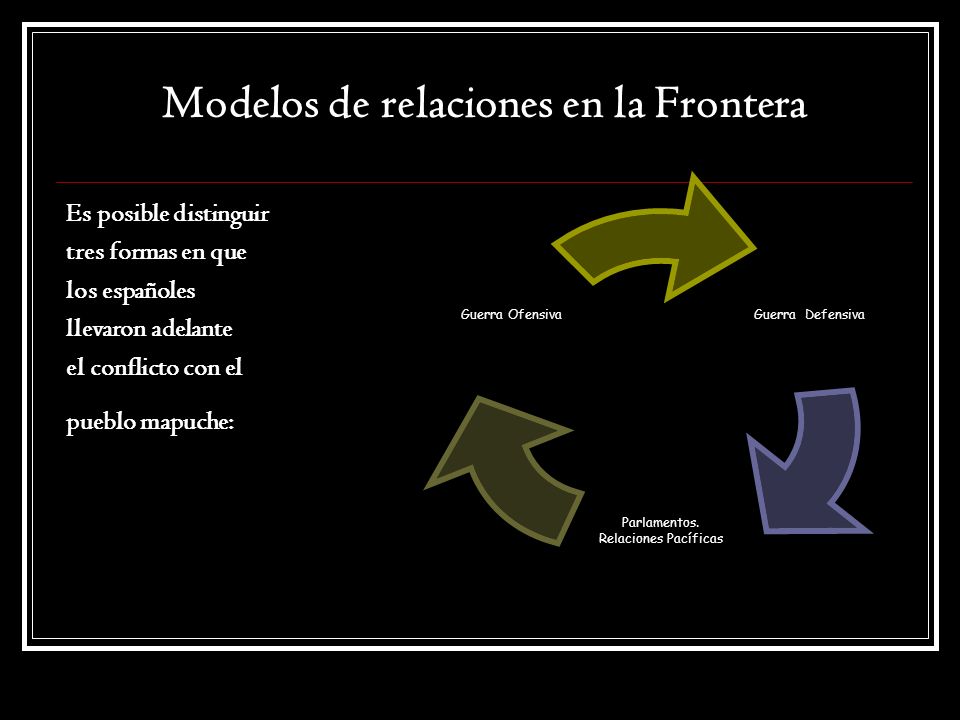 Modelos de relaciones en la Frontera

Es posible distinguir tres formas en que los españoles llevaron adelante el conflicto con el pueblo mapuche:

Guerra Ofensiva

Guerra Defensiva

Parlamentos. Relaciones Pacíficas